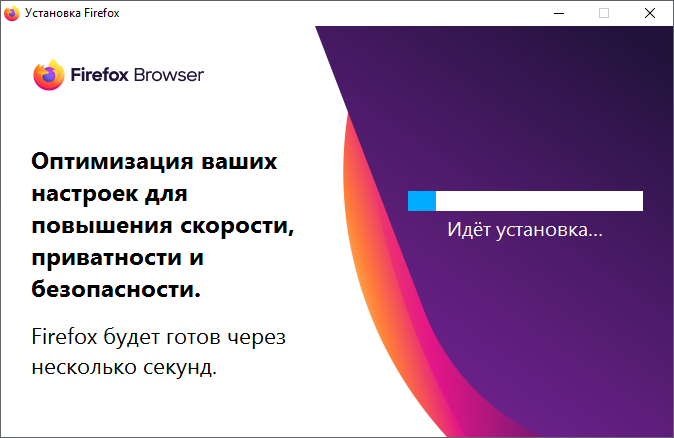 Установка Firefox

Firefox Browser

Оптимизация ваших настроек для повышения скорости, приватности и безопасности.

Firefox будет готов через несколько секунд.

Идёт установка...